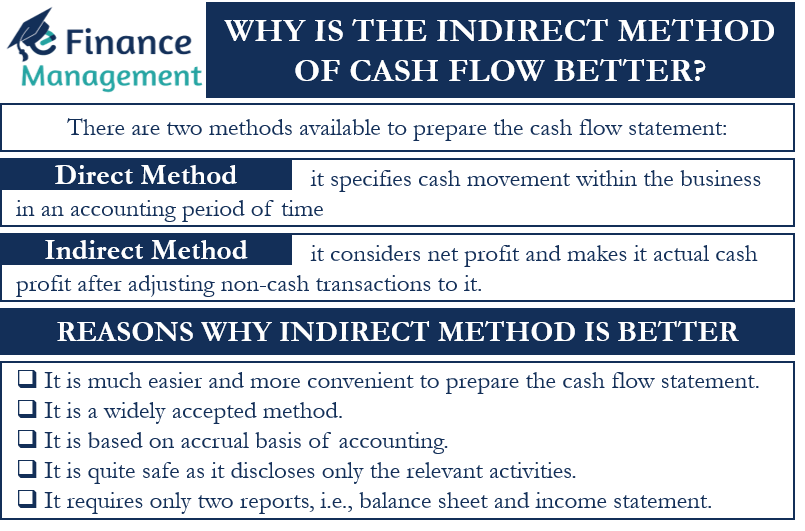 e Finance Management

WHY IS THE INDIRECT METHOD OF CASH FLOW BETTER?

There are two methods available to prepare the cash flow statement:

Direct Method it specifies cash movement within the business in an accounting period of time

Indirect Method it considers net profit and makes it actual cash profit after adjusting non-cash transactions to it.

REASONS WHY INDIRECT METHOD IS BETTER

❑ It is much easier and more convenient to prepare the cash flow statement.
❑ It is a widely accepted method.
❑ It is based on accrual basis of accounting.
❑ It is quite safe as it discloses only the relevant activities.
❑ It requires only two reports, i.e., balance sheet and income statement.